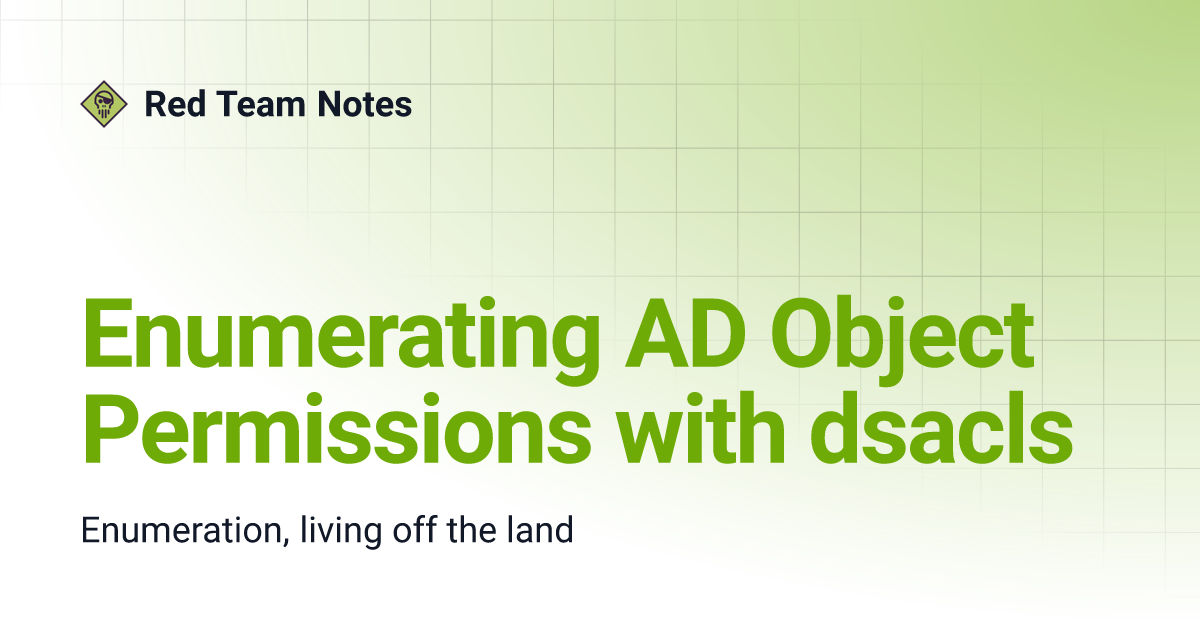 Red Team Notes

Enumerating AD Object Permissions with dsacls

Enumeration, living off the land